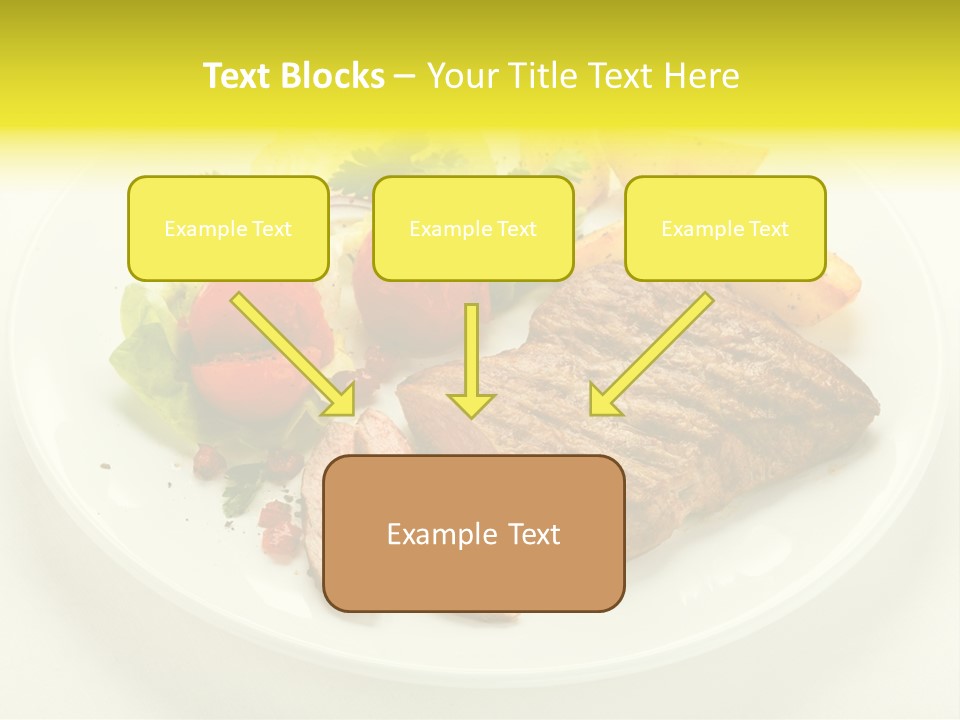 Text Blocks – Your Title Text Here

Example Text

Example Text

Example Text

Example Text